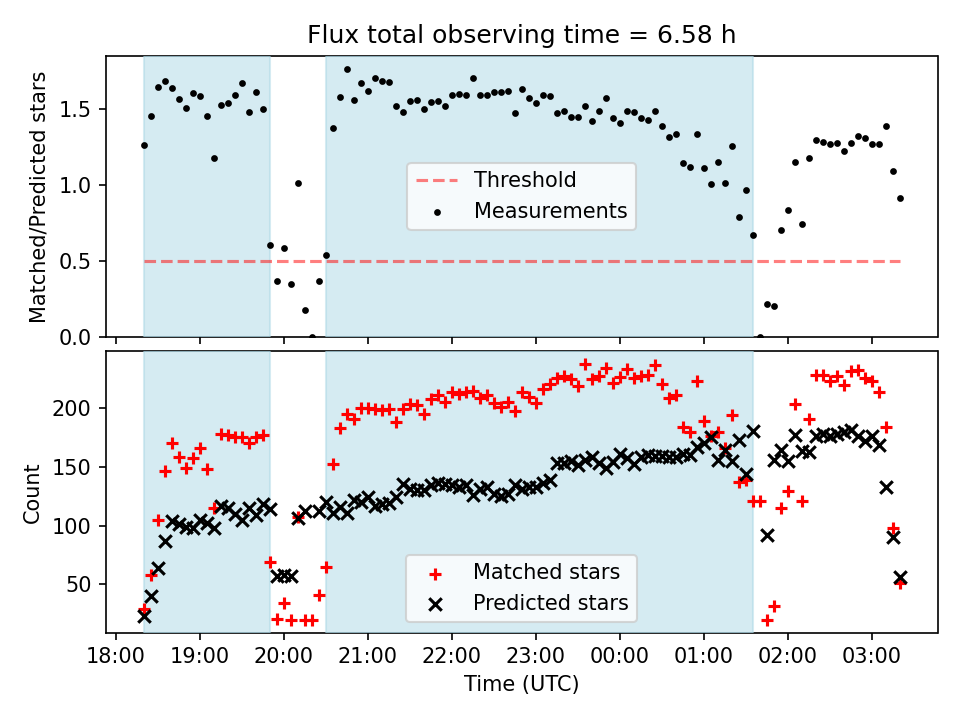 Flux total observing time = 6.58 h

Matched/Predicted stars

1.5
1.0
0.5
0.0

Threshold
Measurements

Count

200
150
100
50

Matched stars
Predicted stars

18:00 19:00 20:00 21:00 22:00 23:00 00:00 01:00 02:00 03:00

Time (UTC)